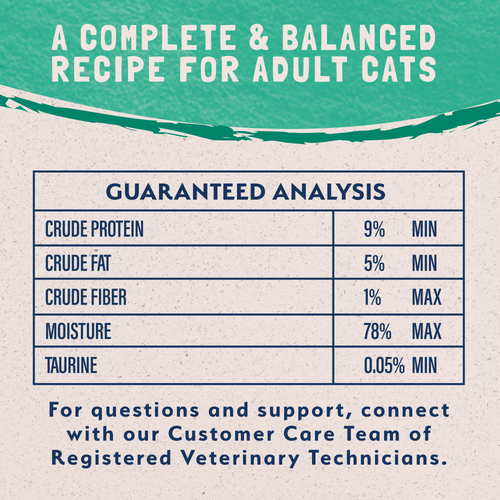 A COMPLETE & BALANCED RECIPE FOR ADULT CATS

| GUARANTEED ANALYSIS | |
|---|---|
| CRUDE PROTEIN | 9% MIN |
| CRUDE FAT | 5% MIN |
| CRUDE FIBER | 1% MAX |
| MOISTURE | 78% MAX |
| TAURINE | 0.05% MIN |

For questions and support, connect with our Customer Care Team of Registered Veterinary Technicians.